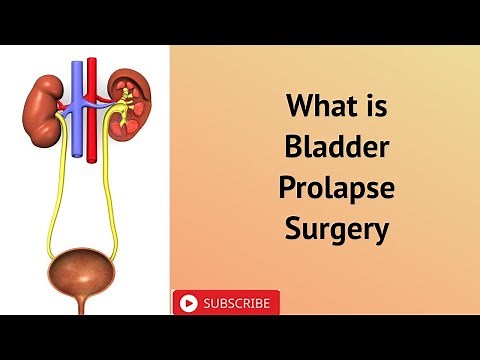 What is Bladder Prolapse Surgery

SUBSCRIBE